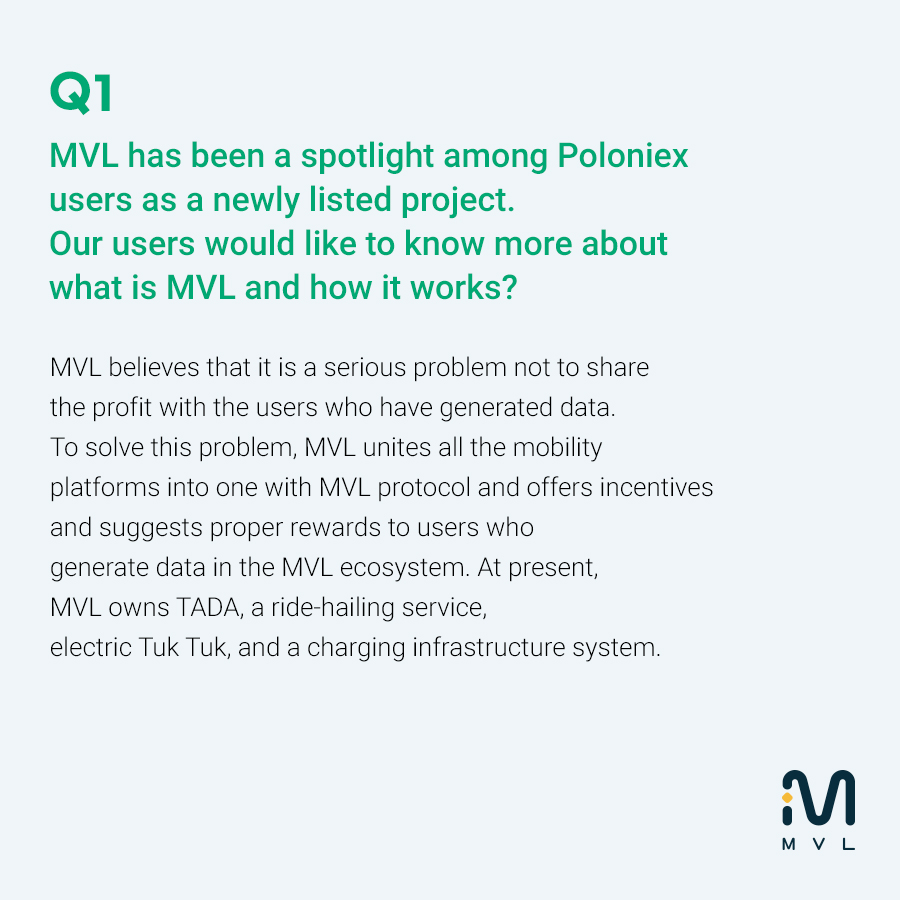 Q1

MVL has been a spotlight among Poloniex users as a newly listed project. Our users would like to know more about what is MVL and how it works?

MVL believes that it is a serious problem not to share the profit with the users who have generated data. To solve this problem, MVL unites all the mobility platforms into one with MVL protocol and offers incentives and suggests proper rewards to users who generate data in the MVL ecosystem. At present, MVL owns TADA, a ride-hailing service, electric Tuk Tuk, and a charging infrastructure system.

MVL